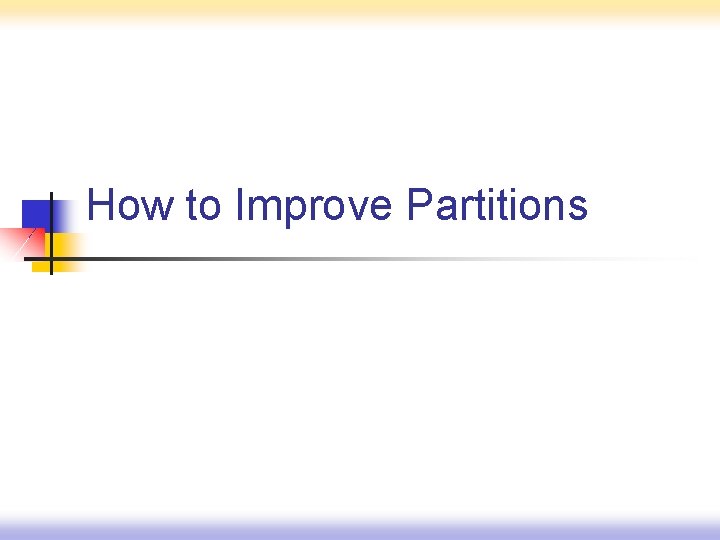 How to Improve Partitions